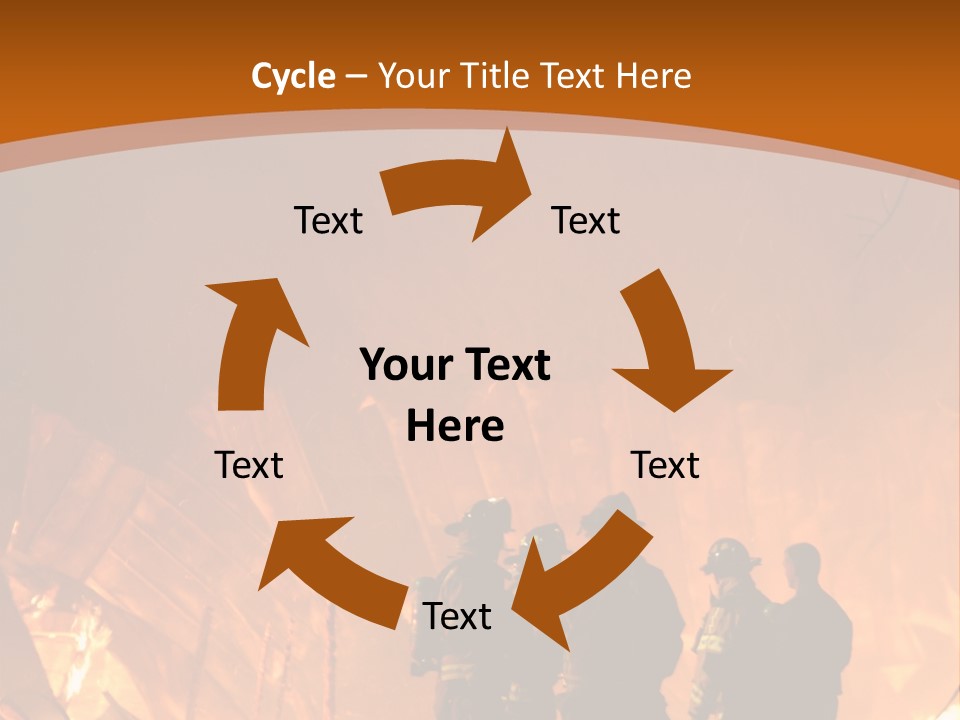 Cycle – Your Title Text Here

Text

Text

Your Text Here

Text

Text

Text